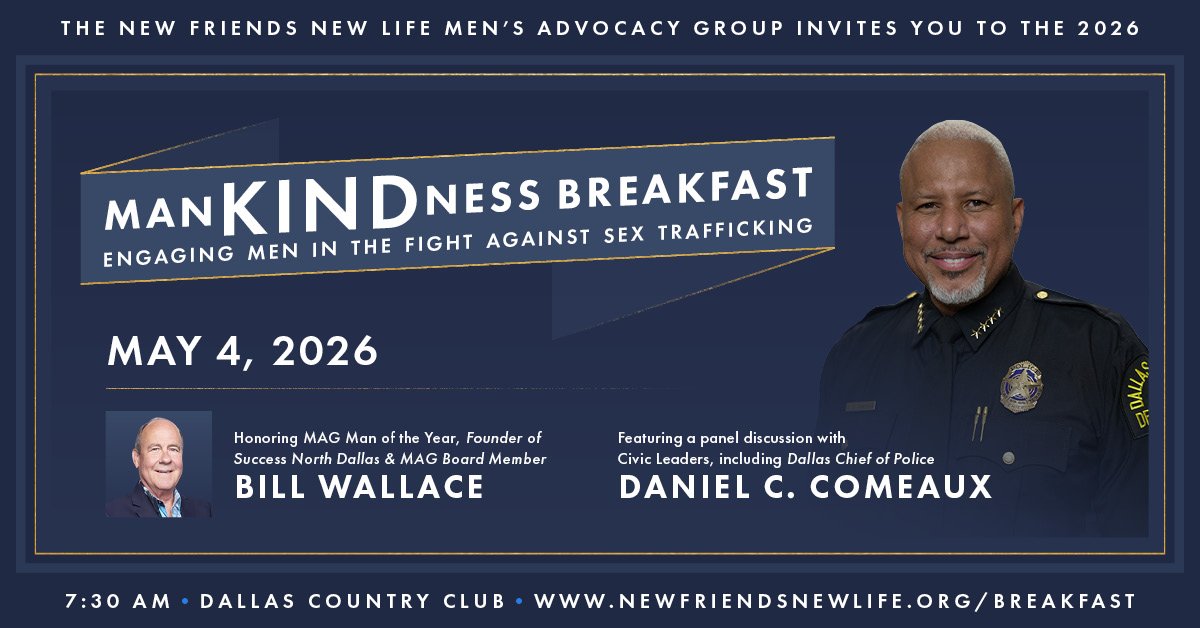 THE NEW FRIENDS NEW LIFE MEN'S ADVOCACY GROUP INVITES YOU TO THE 2026

MANKINDNESS BREAKFAST
ENGAGING MEN IN THE FIGHT AGAINST SEX TRAFFICKING

MAY 4, 2026

Honoring MAG Man of the Year, Founder of Success North Dallas & MAG Board Member
BILL WALLACE

Featuring a panel discussion with Civic Leaders, including Dallas Chief of Police
DANIEL C. COMEAUX

DALLAS

7:30 AM • DALLAS COUNTRY CLUB • WWW.NEWFRIENDSNEWLIFE.ORG/BREAKFAST